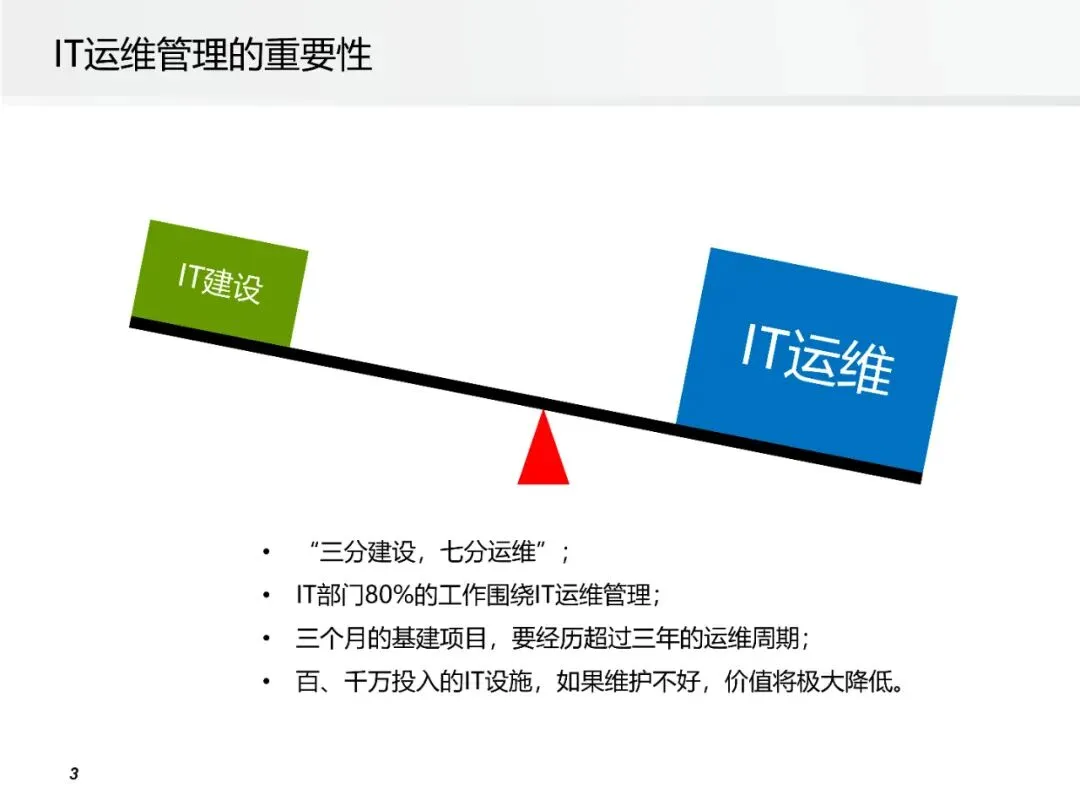 IT运维管理的重要性

IT建设

IT运维

• “三分建设，七分运维”；
• IT部门80%的工作围绕IT运维管理；
• 三个月的基建项目，要经历超过三年的运维周期；
• 百、千万投入的IT设施，如果维护不好，价值将极大降低。

3